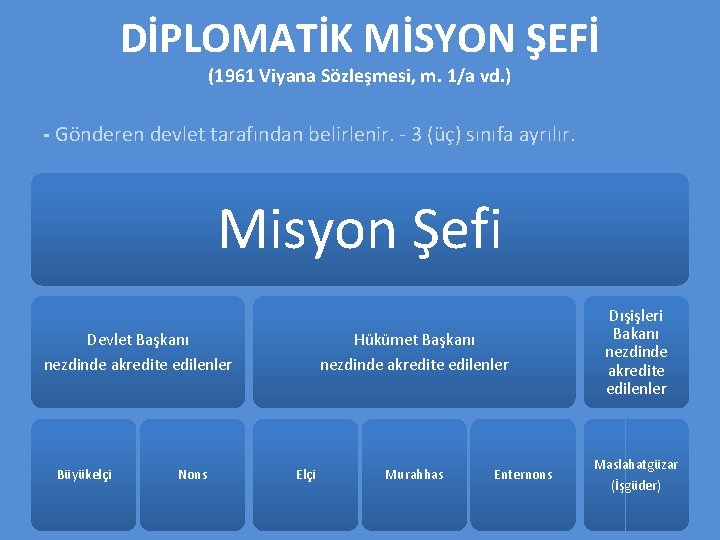 DİPLOMATİK MİSYON ŞEFİ

(1961 Viyana Sözleşmesi, m. 1/a vd.)

- Gönderen devlet tarafından belirlenir. - 3 (üç) sınıfa ayrılır.

Misyon Şefi

Devlet Başkanı nezdinde akredite edilenler

Hükümet Başkanı nezdinde akredite edilenler

Dışişleri Bakanı nezdinde akredite edilenler

Büyükelçi

Nons

Elçi

Murahhas

Enternons

Maslahatgüzar (İşgüder)